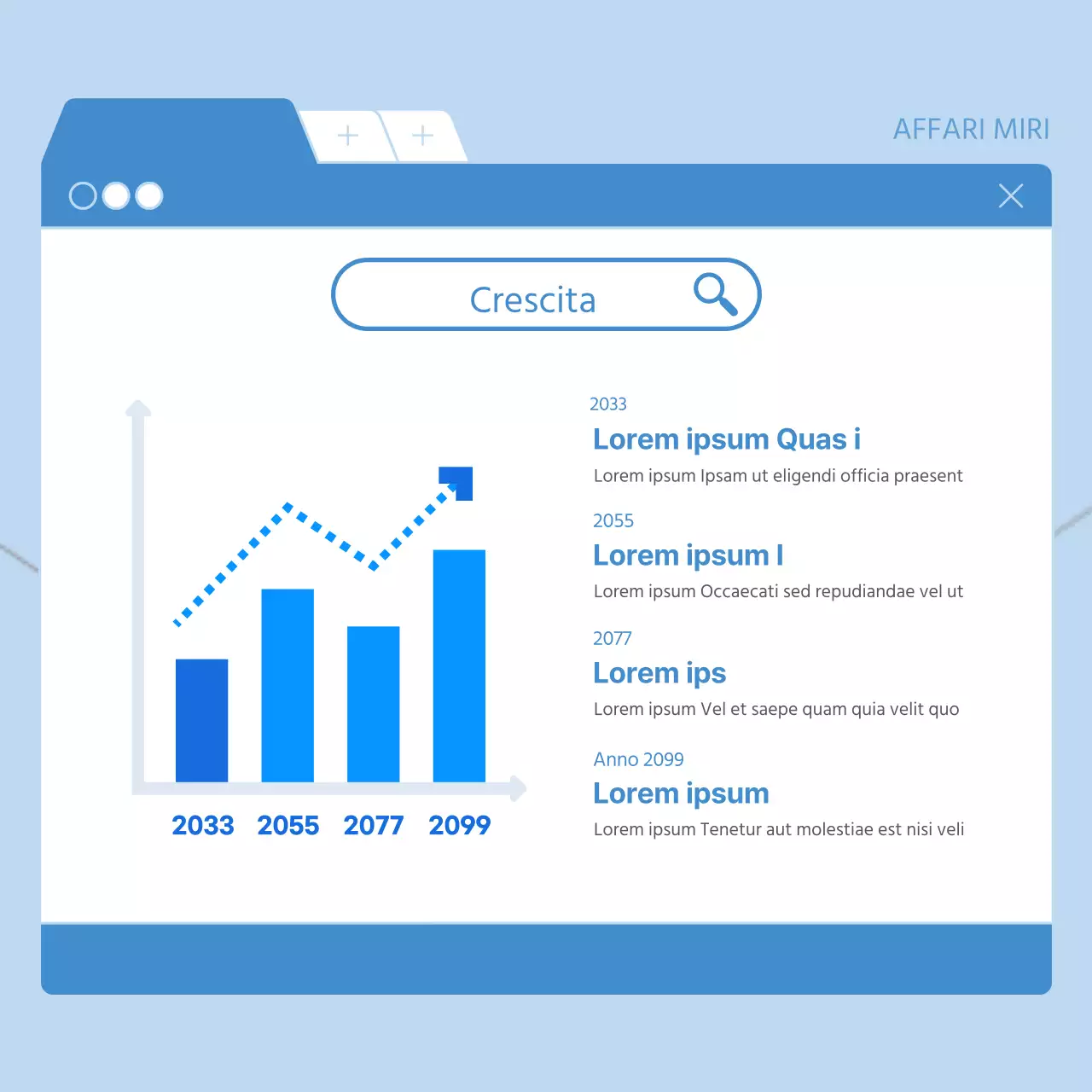 AFFARI MIRI

Crescita

2033 2055 2077 2099

2033
Lorem ipsum Quas i
Lorem ipsum Ipsam ut eligendi officia praesent

2055
Lorem ipsum I
Lorem ipsum Occaecati sed repudiandae vel ut

2077
Lorem ips
Lorem ipsum Vel et saepe quam quia velit quo

Anno 2099
Lorem ipsum
Lorem ipsum Tenetur aut molestiae est nisi veli